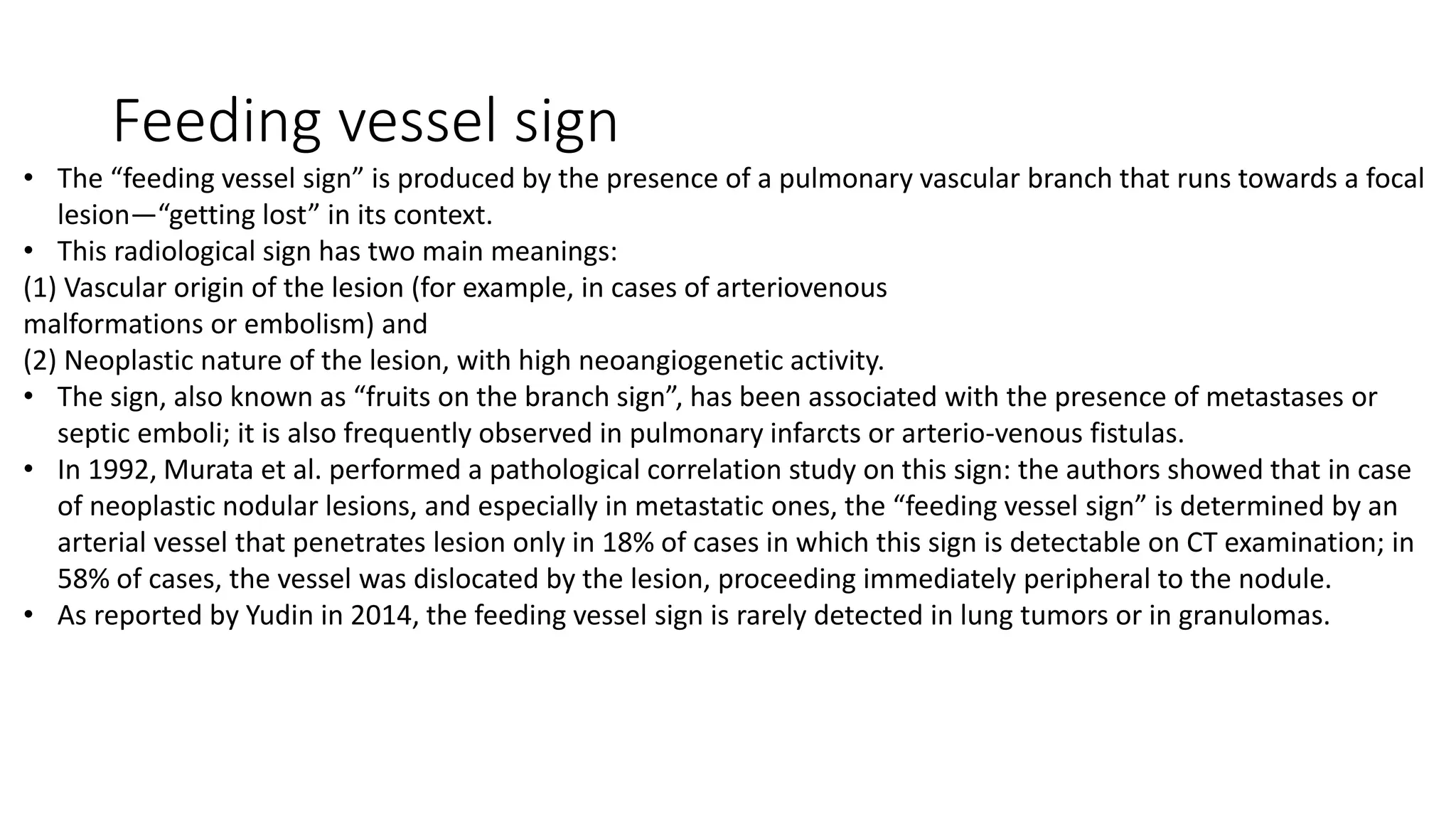 Feeding vessel sign

• The “feeding vessel sign” is produced by the presence of a pulmonary vascular branch that runs towards a focal lesion—“getting lost” in its context.
• This radiological sign has two main meanings:
(1) Vascular origin of the lesion (for example, in cases of arteriovenous malformations or embolism) and
(2) Neoplastic nature of the lesion, with high neoangiogenetic activity.
• The sign, also known as “fruits on the branch sign”, has been associated with the presence of metastases or septic emboli; it is also frequently observed in pulmonary infarcts or arterio-venous fistulas.
• In 1992, Murata et al. performed a pathological correlation study on this sign: the authors showed that in case of neoplastic nodular lesions, and especially in metastatic ones, the “feeding vessel sign” is determined by an arterial vessel that penetrates lesion only in 18% of cases in which this sign is detectable on CT examination; in 58% of cases, the vessel was dislocated by the lesion, proceeding immediately peripheral to the nodule.
• As reported by Yudin in 2014, the feeding vessel sign is rarely detected in lung tumors or in granulomas.